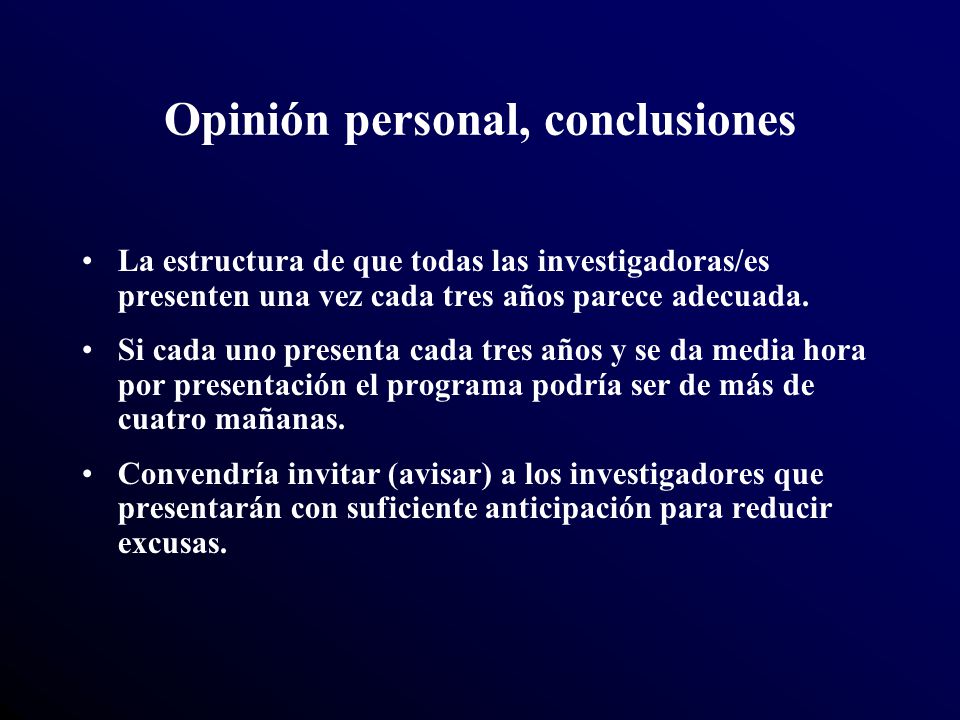 Opinión personal, conclusiones

• La estructura de que todas las investigadoras/es presenten una vez cada tres años parece adecuada.

• Si cada uno presenta cada tres años y se da media hora por presentación el programa podría ser de más de cuatro mañanas.

• Convendría invitar (avisar) a los investigadores que presentarán con suficiente anticipación para reducir excusas.